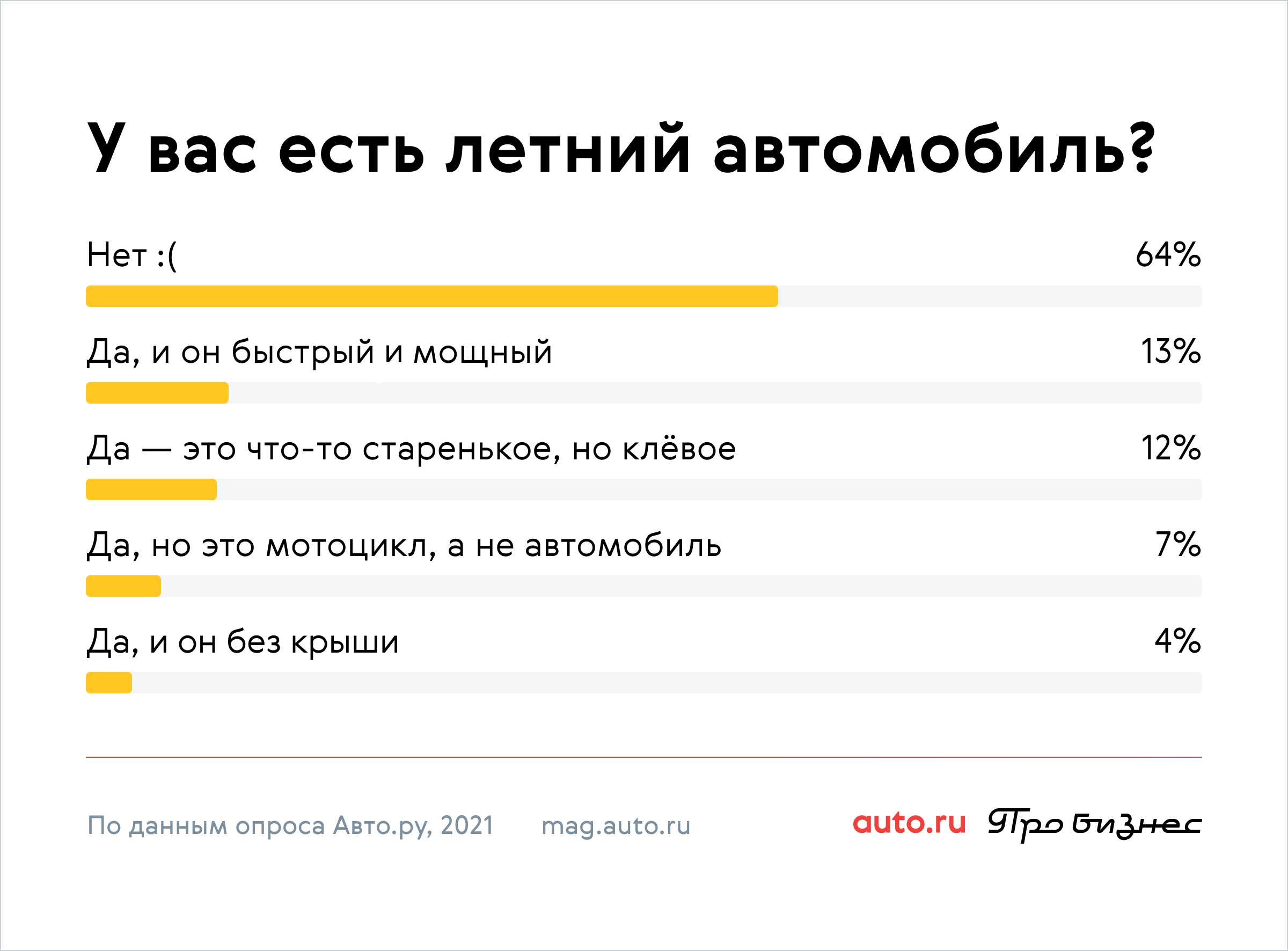 У вас есть летний автомобиль?

Нет :( 64%

Да, и он быстрый и мощный 13%

Да — это что-то старенькое, но клёвое 12%

Да, но это мотоцикл, а не автомобиль 7%

Да, и он без крыши 4%

По данным опроса Авто.ру, 2021 mag.auto.ru

auto.ru Про бизнес